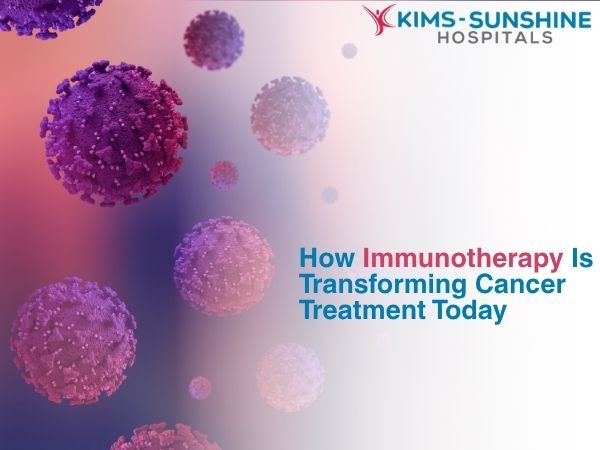 KIMS-SUNSHINE
HOSPITALS

How Immunotherapy Is Transforming Cancer Treatment Today